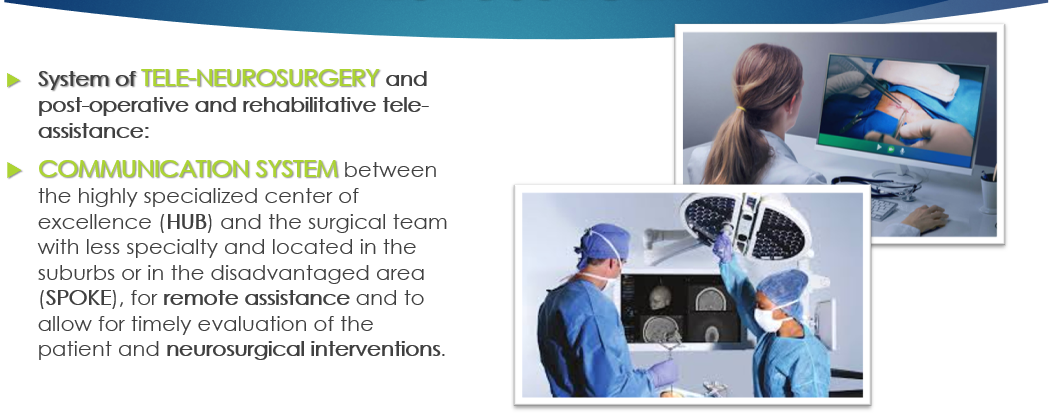 System of TELE-NEUROSURGERY and post-operative and rehabilitative tele-assistance:

COMMUNICATION SYSTEM between the highly specialized center of excellence (HUB) and the surgical team with less specialty and located in the suburbs or in the disadvantaged area (SPOKE), for remote assistance and to allow for timely evaluation of the patient and neurosurgical interventions.